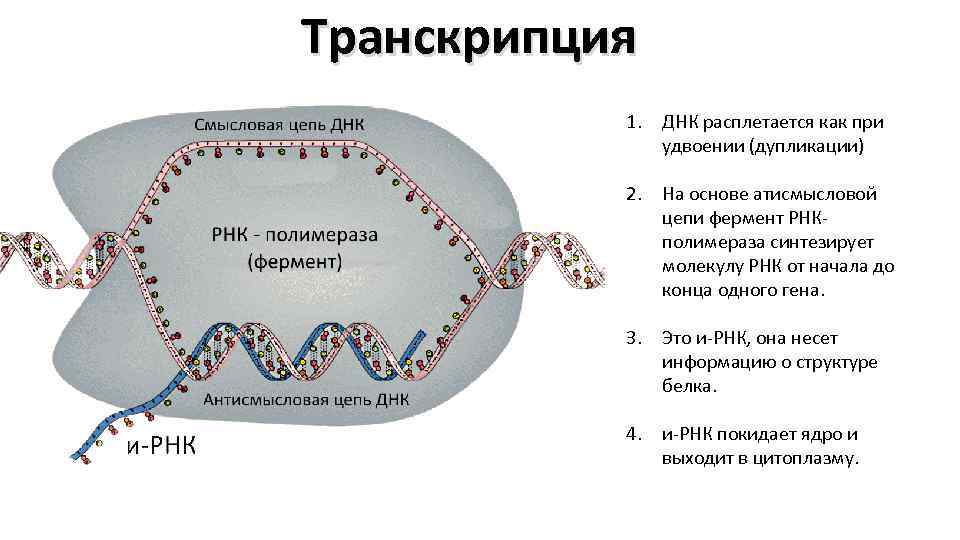 Транскрипция

Смысловая цепь ДНК

РНК - полимераза (фермент)

Антисмысловая цепь ДНК

и-РНК

1. ДНК расплетается как при удвоении (дупликации)

2. На основе атисмысловой цепи фермент РНК-полимераза синтезирует молекулу РНК от начала до конца одного гена.

3. Это и-РНК, она несет информацию о структуре белка.

4. и-РНК покидает ядро и выходит в цитоплазму.